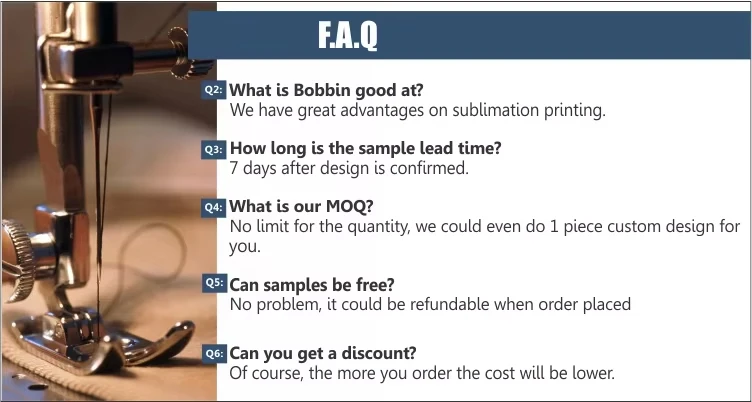 F.A.Q

Q2: What is Bobbin good at?
We have great advantages on sublimation printing.

Q3: How long is the sample lead time?
7 days after design is confirmed.

Q4: What is our MOQ?
No limit for the quantity, we could even do 1 piece custom design for you.

Q5: Can samples be free?
No problem, it could be refundable when order placed

Q6: Can you get a discount?
Of course, the more you order the cost will be lower.